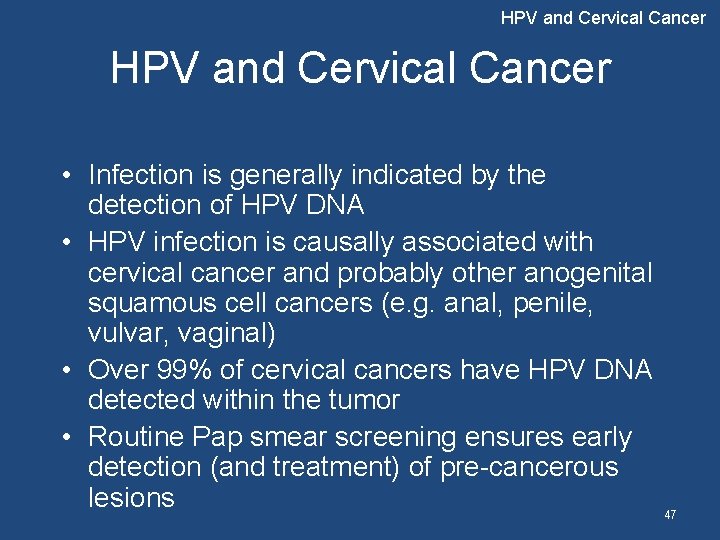 HPV and Cervical Cancer

HPV and Cervical Cancer

• Infection is generally indicated by the detection of HPV DNA
• HPV infection is causally associated with cervical cancer and probably other anogenital squamous cell cancers (e.g. anal, penile, vulvar, vaginal)
• Over 99% of cervical cancers have HPV DNA detected within the tumor
• Routine Pap smear screening ensures early detection (and treatment) of pre-cancerous lesions

47